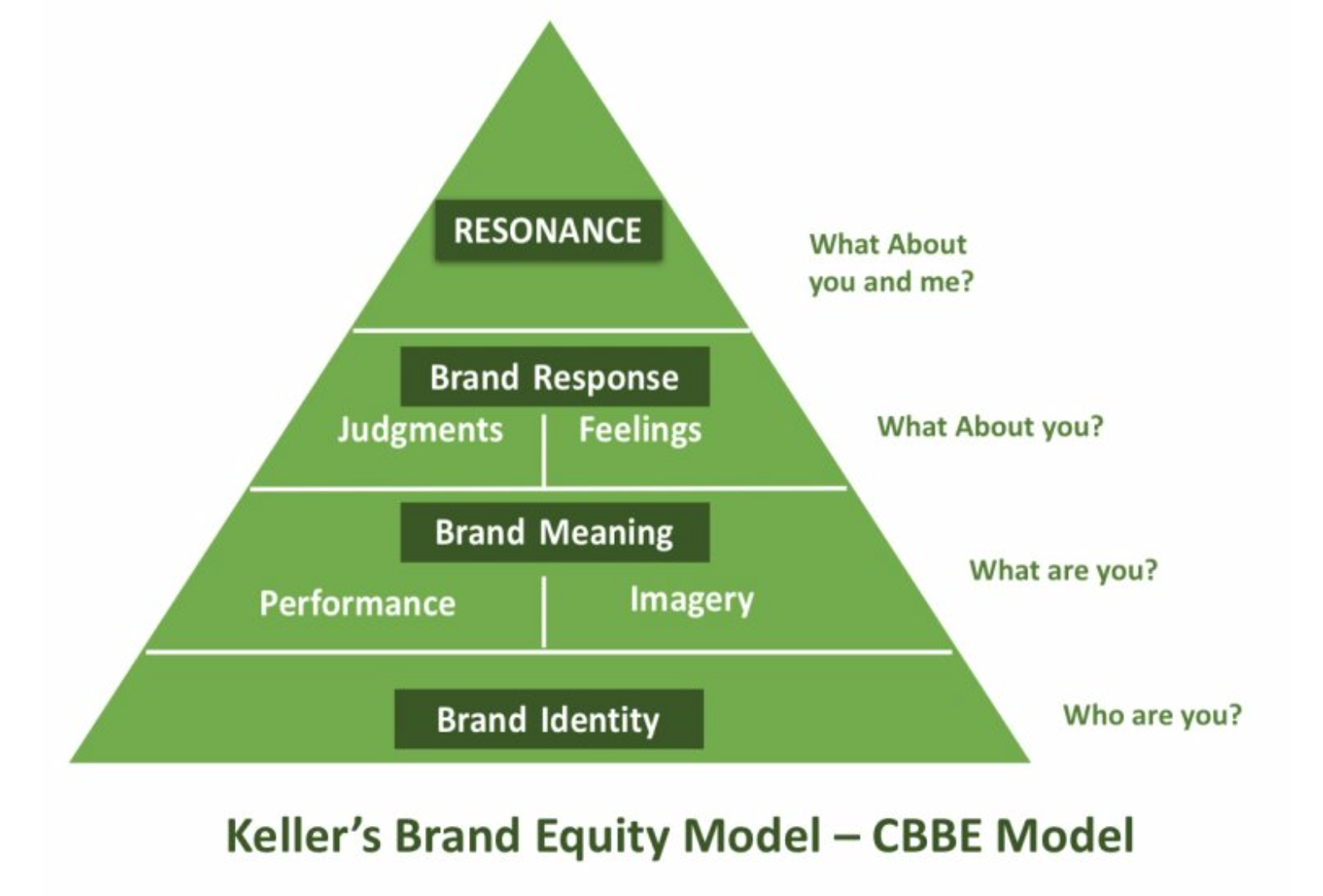 RESONANCE

What About you and me?

Brand Response

Judgments

Feelings

What About you?

Brand Meaning

Performance

Imagery

What are you?

Brand Identity

Who are you?

Keller's Brand Equity Model – CBBE Model